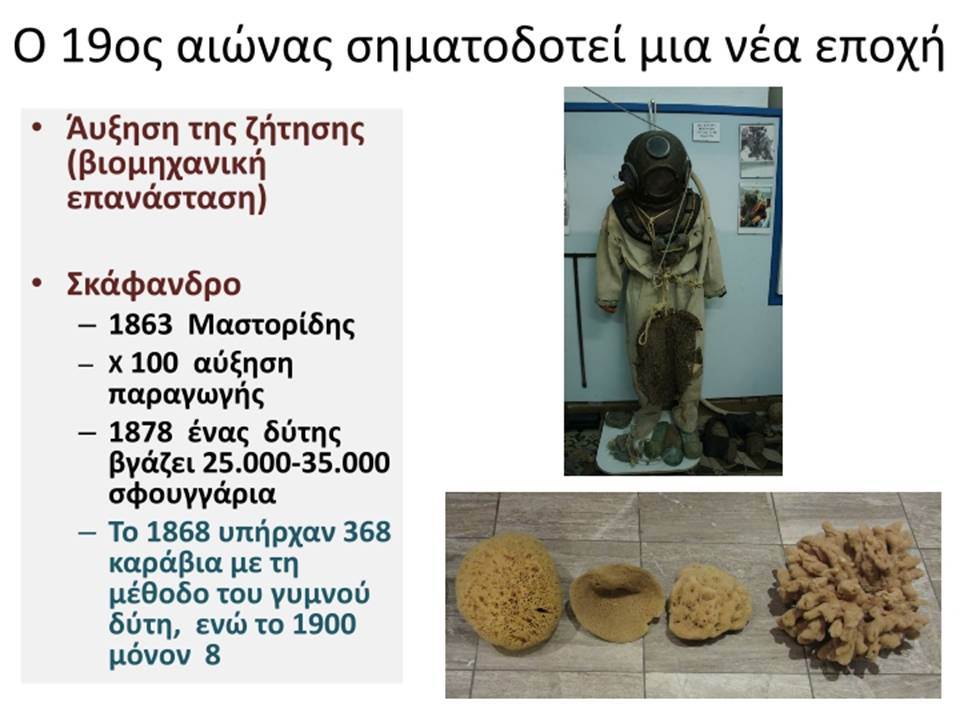 Ο 19ος αιώνας σηματοδοτεί μια νέα εποχή

• Άυξηση της ζήτησης (βιομηχανική επανάσταση)

• Σκάφανδρο
– 1863 Μαστορίδης
– x 100 αύξηση παραγωγής
– 1878 ένας δύτης βγάζει 25.000-35.000 σφουγγάρια
– Το 1868 υπήρχαν 368 καράβια με τη μέθοδο του γυμνού δύτη, ενώ το 1900 μόνον 8